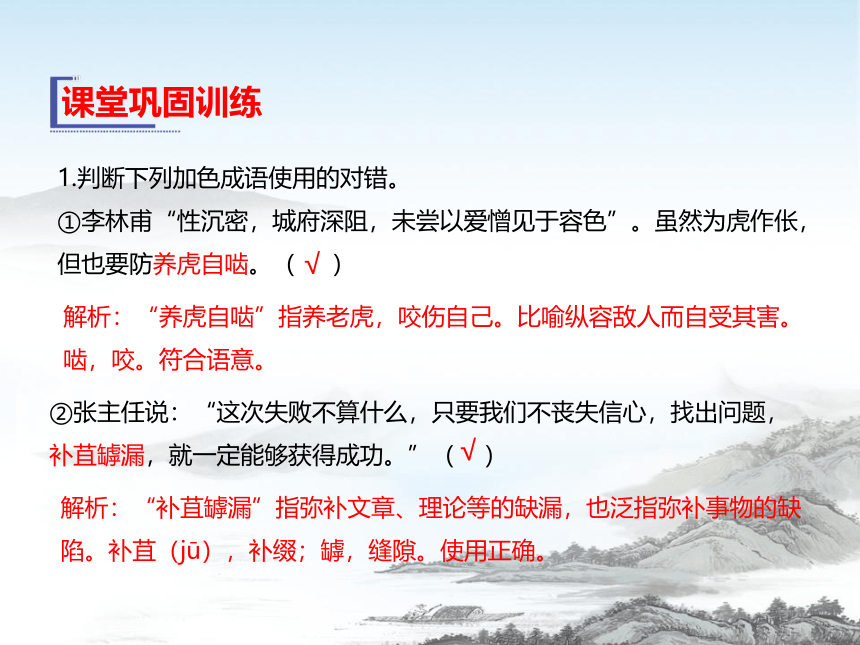 课堂巩固训练

1.判断下列加色成语使用的对错。
①李林甫“性沉密，城府深阻，未尝以爱憎见于容色”。虽然为虎作伥，但也要防养虎自啮。（ √ ）

解析：“养虎自啮”指养老虎，咬伤自己。比喻纵容敌人而自受其害。啮，咬。符合语意。

②张主任说：“这次失败不算什么，只要我们不丧失信心，找出问题，补苴罅漏，就一定能够获得成功。”（ √ ）

解析：“补苴罅漏”指弥补文章、理论等的缺漏，也泛指弥补事物的缺陷。补苴（jū），补缀；罅，缝隙。使用正确。